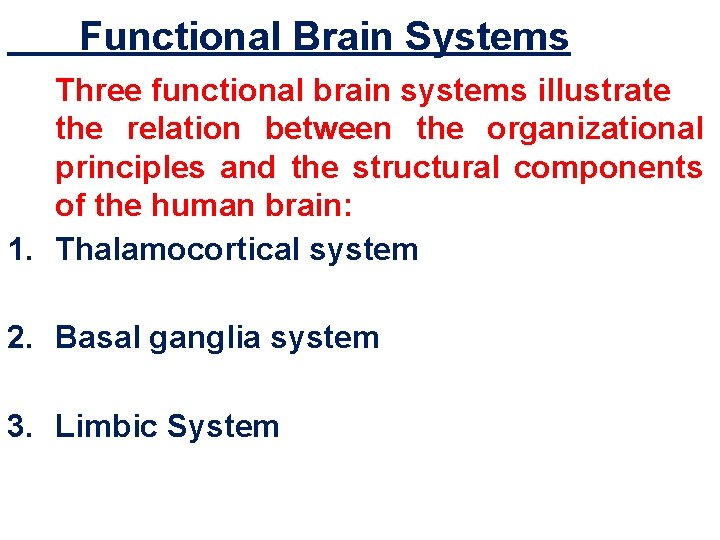 Functional Brain Systems

Three functional brain systems illustrate the relation between the organizational principles and the structural components of the human brain:

1. Thalamocortical system

2. Basal ganglia system

3. Limbic System